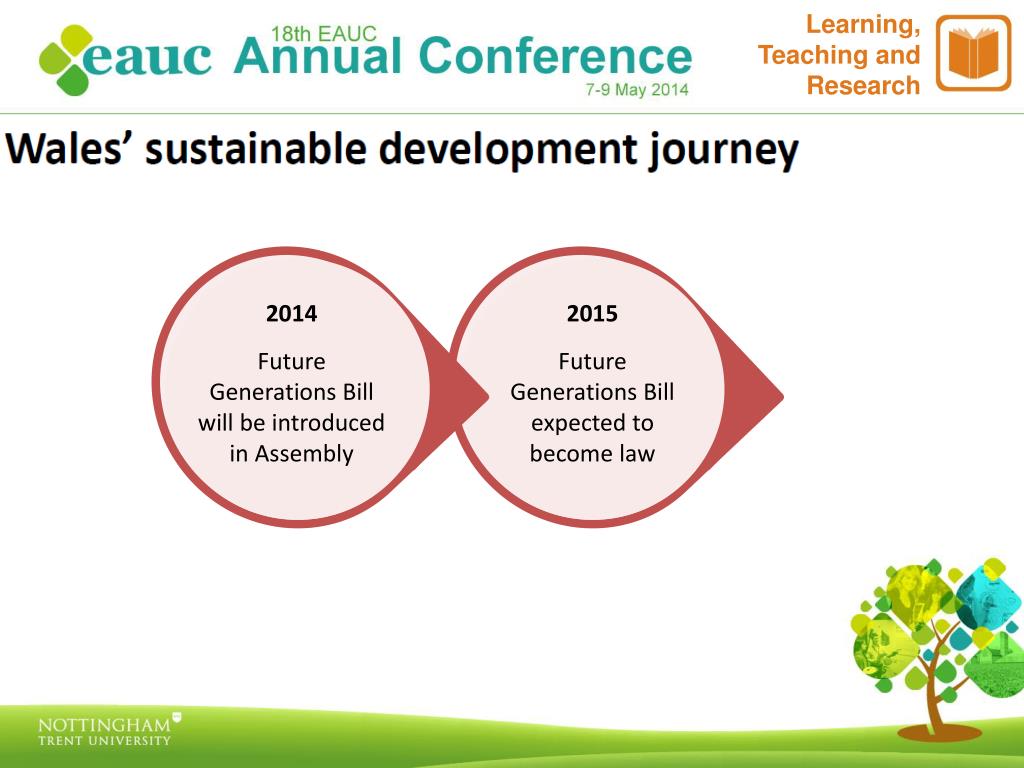 eauc 18th EAUC Annual Conference 7-9 May 2014

Learning, Teaching and Research

Wales' sustainable development journey

2014

Future Generations Bill will be introduced in Assembly

2015

Future Generations Bill expected to become law

NOTTINGHAM TRENT UNIVERSITY